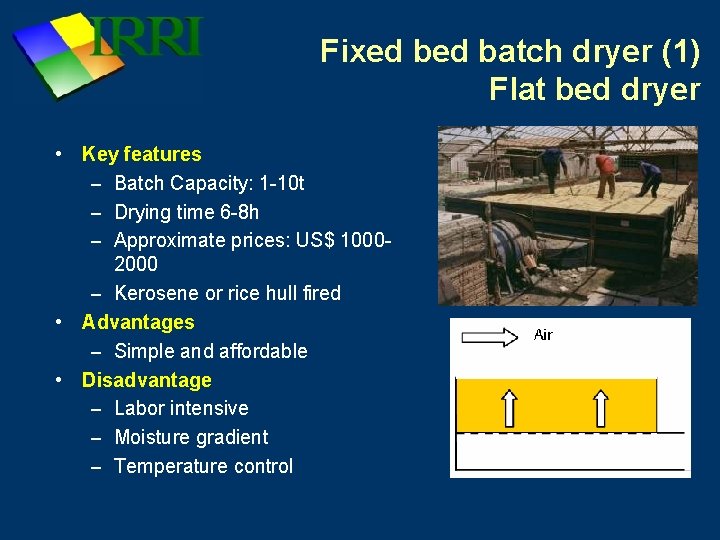 IRRI

Fixed bed batch dryer (1)
Flat bed dryer

• Key features
– Batch Capacity: 1-10t
– Drying time 6-8h
– Approximate prices: US$ 1000-2000
– Kerosene or rice hull fired
• Advantages
– Simple and affordable
• Disadvantage
– Labor intensive
– Moisture gradient
– Temperature control

Air